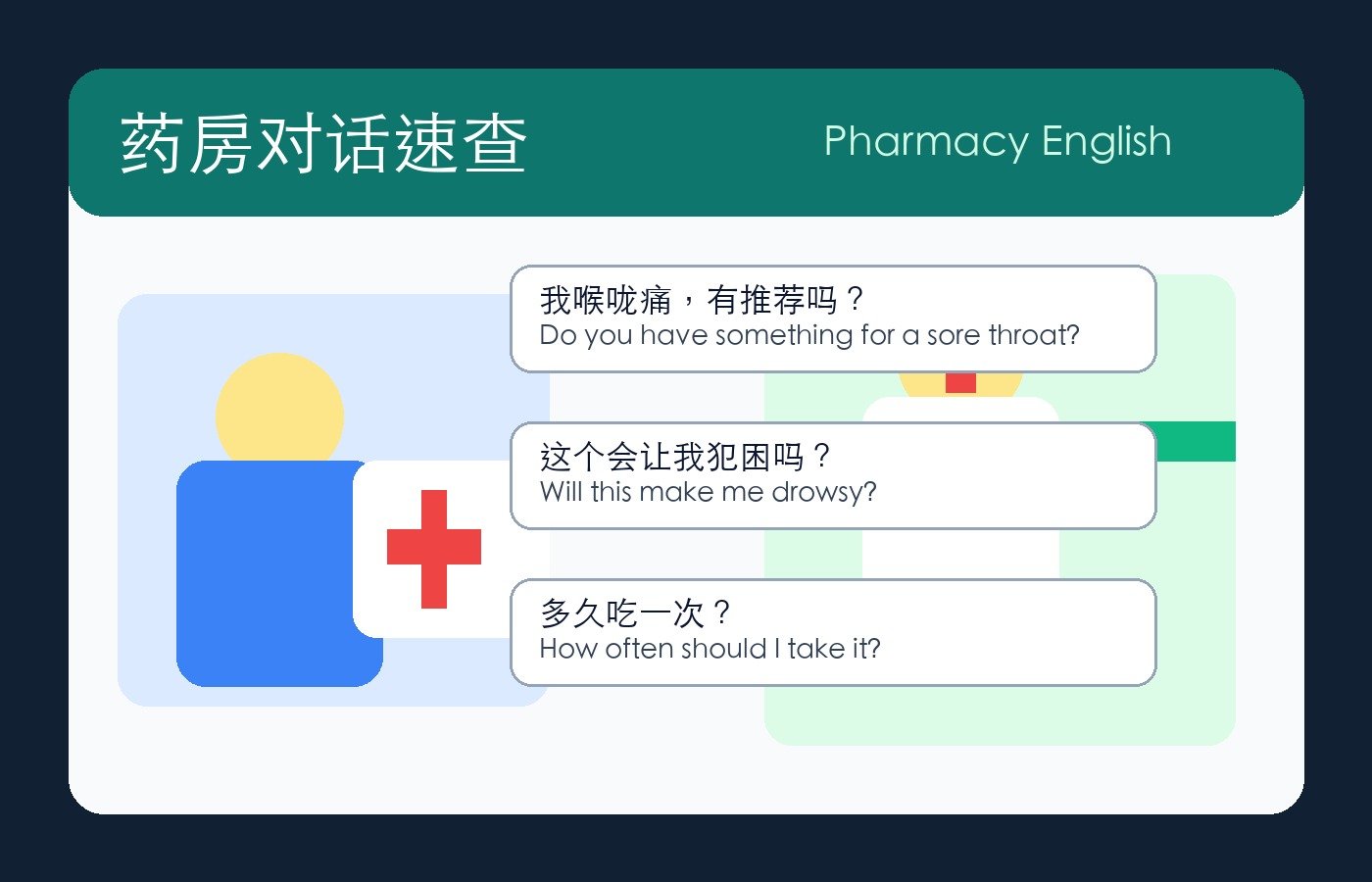 药房对话速查

Pharmacy English

我喉咙痛，有推荐吗？
Do you have something for a sore throat?

这个会让我犯困吗？
Will this make me drowsy?

多久吃一次？
How often should I take it?